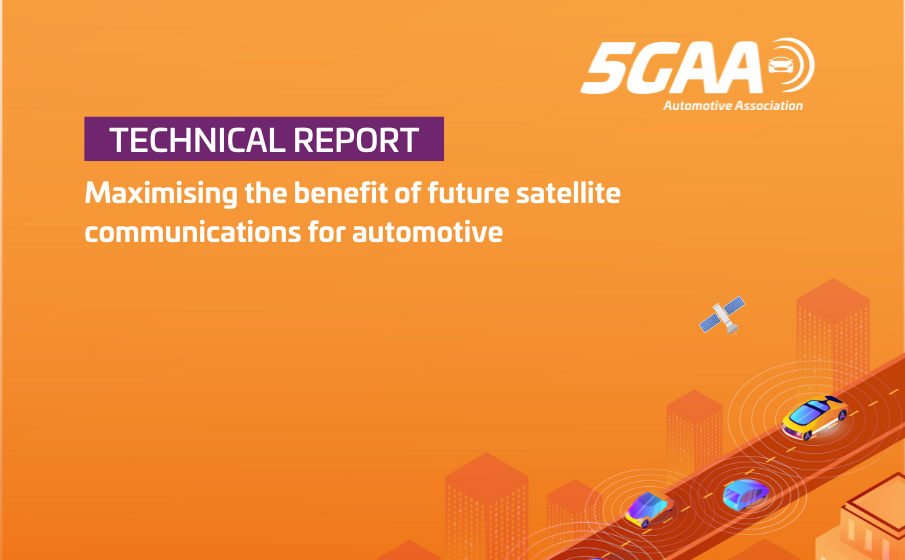 5GAA
Automotive Association

TECHNICAL REPORT

Maximising the benefit of future satellite communications for automotive